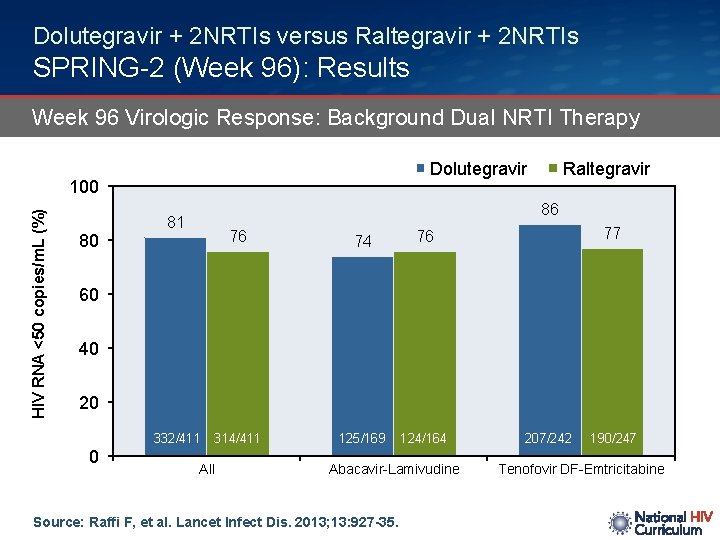 Dolutegravir + 2NRTIs versus Raltegravir + 2NRTIs
SPRING-2 (Week 96): Results

Week 96 Virologic Response: Background Dual NRTI Therapy

Dolutegravir Raltegravir

HIV RNA <50 copies/mL (%)

100
80
60
40
20
0

81
76
74
76
86
77

332/411
314/411
125/169
124/164
207/242
190/247

All
Abacavir-Lamivudine
Tenofovir DF-Emtricitabine

Source: Raffi F, et al. Lancet Infect Dis. 2013;13:927-35.

National HIV Curriculum